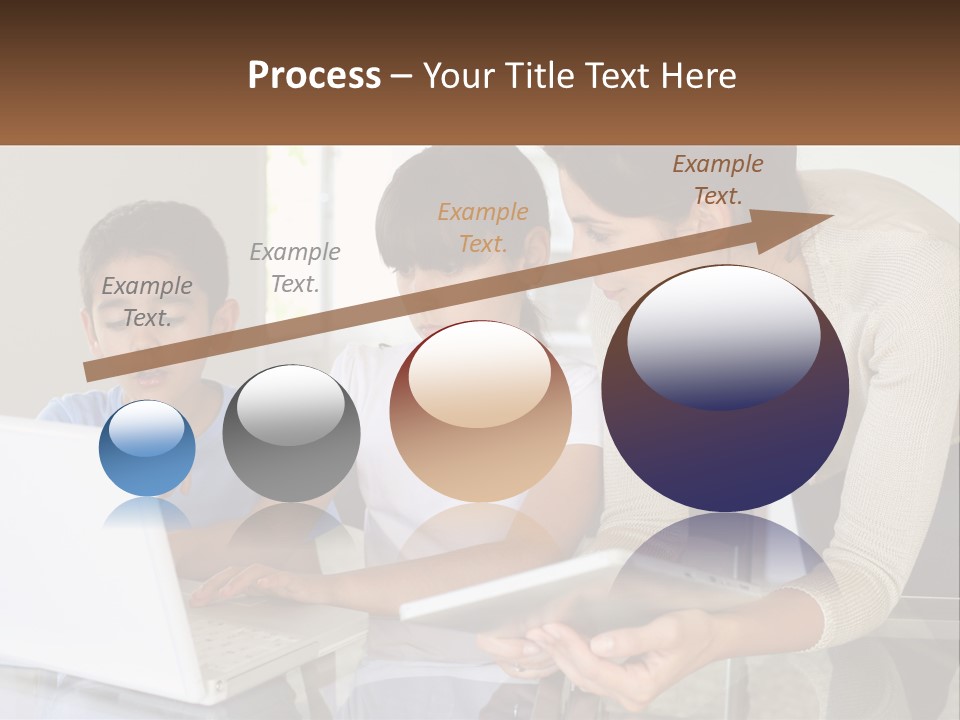 Process – Your Title Text Here

Example Text.

Example Text.

Example Text.

Example Text.